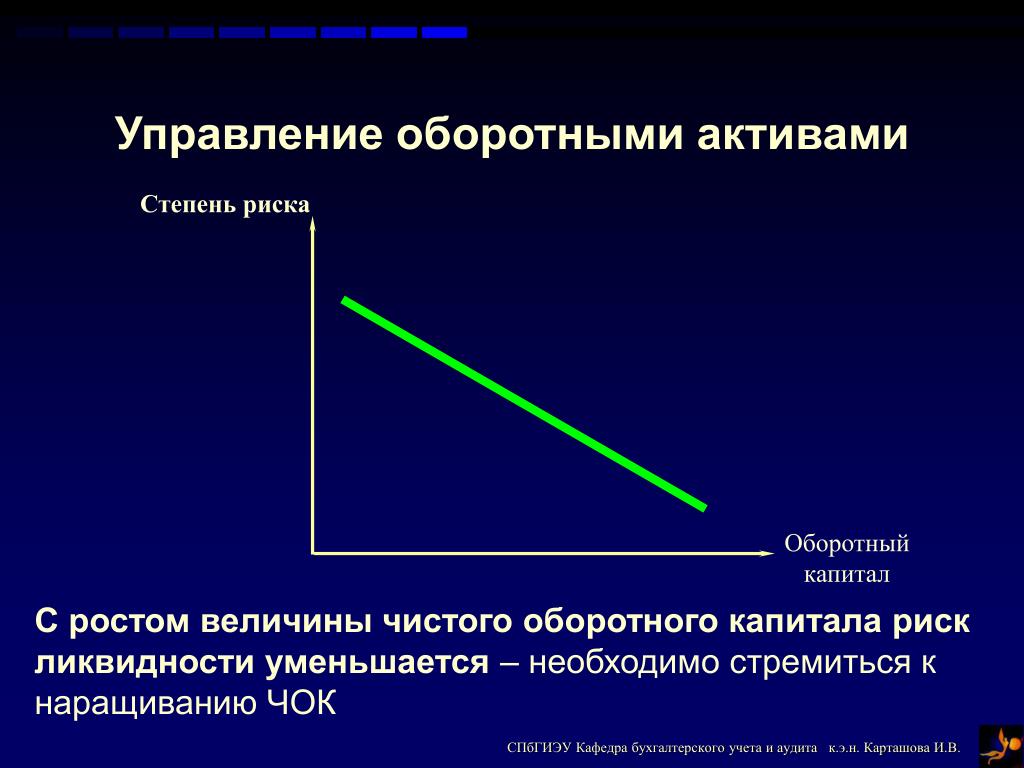 Управление оборотными активами

Степень риска

Оборотный капитал

С ростом величины чистого оборотного капитала риск ликвидности уменьшается – необходимо стремиться к наращиванию ЧОК

СПбГИЭУ Кафедра бухгалтерского учета и аудита к.э.н. Карташова И.В.